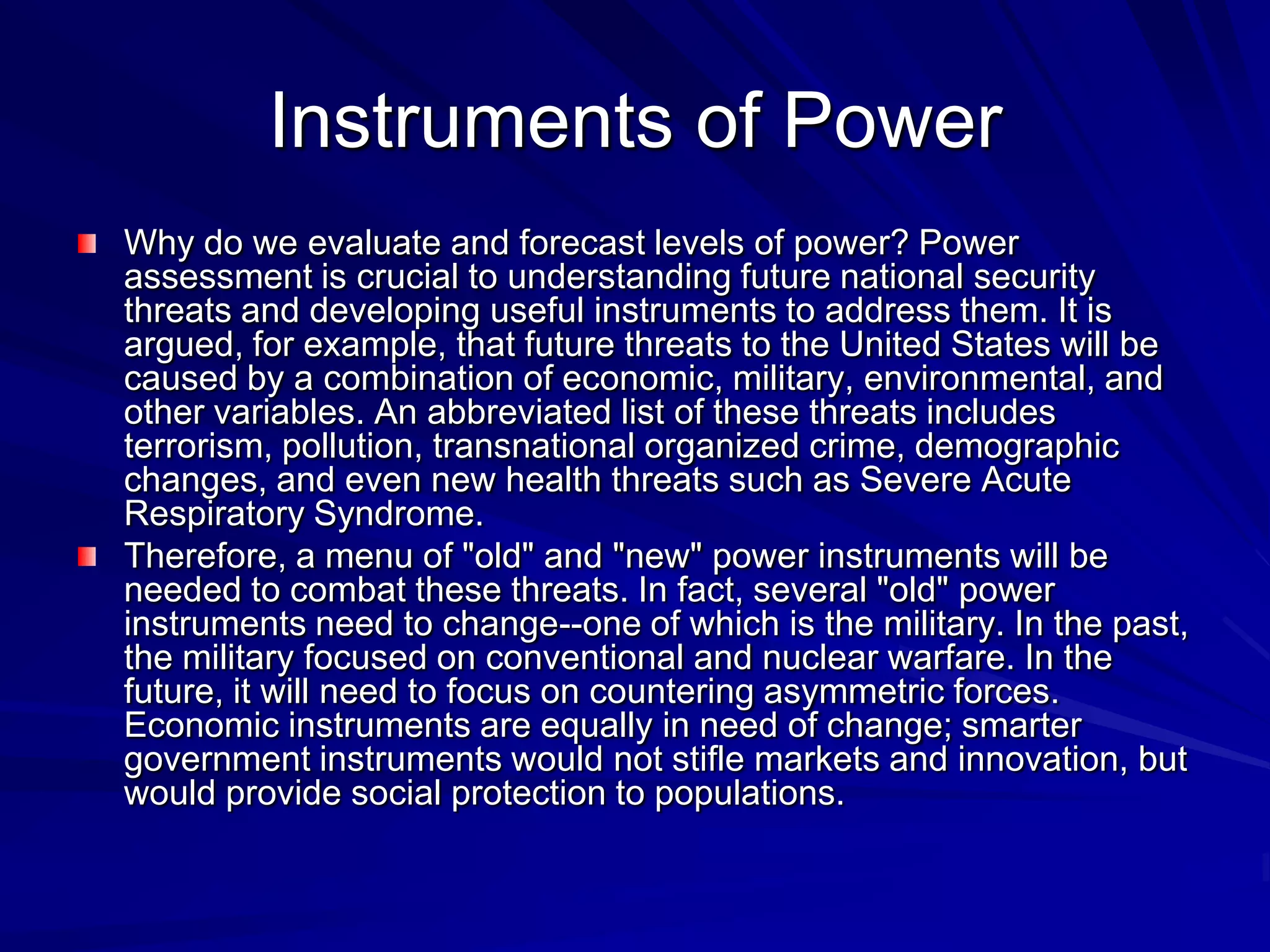 Instruments of Power

Why do we evaluate and forecast levels of power? Power assessment is crucial to understanding future national security threats and developing useful instruments to address them. It is argued, for example, that future threats to the United States will be caused by a combination of economic, military, environmental, and other variables. An abbreviated list of these threats includes terrorism, pollution, transnational organized crime, demographic changes, and even new health threats such as Severe Acute Respiratory Syndrome.

Therefore, a menu of "old" and "new" power instruments will be needed to combat these threats. In fact, several "old" power instruments need to change--one of which is the military. In the past, the military focused on conventional and nuclear warfare. In the future, it will need to focus on countering asymmetric forces. Economic instruments are equally in need of change; smarter government instruments would not stifle markets and innovation, but would provide social protection to populations.